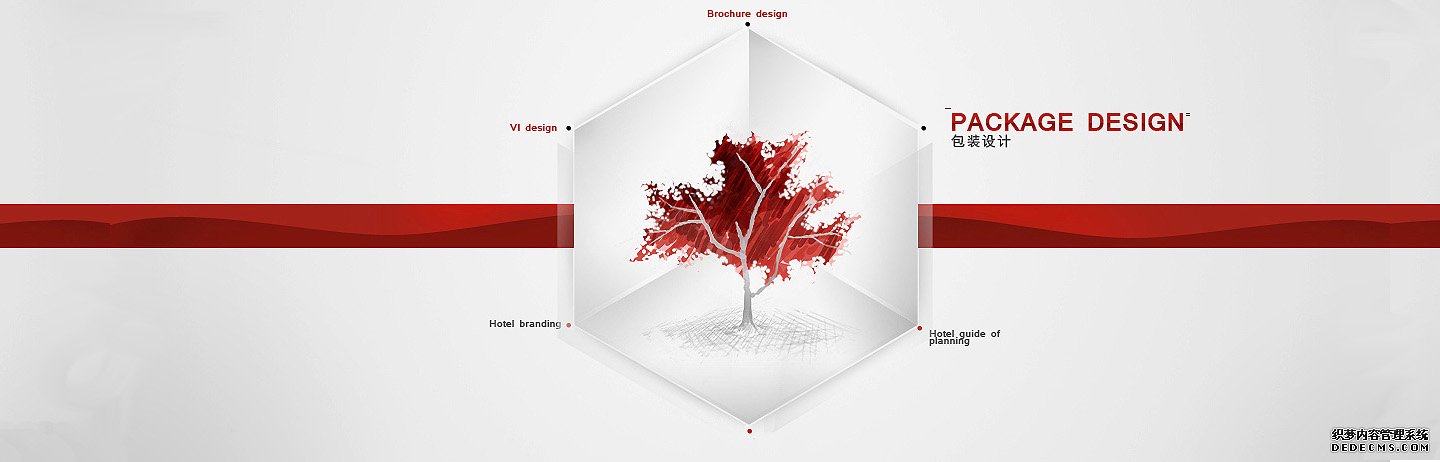 Brochure design

VI design

PACKAGE DESIGN
包装设计

Hotel branding

Hotel guide of planning

织梦内容管理系统
DEDECMS.COM